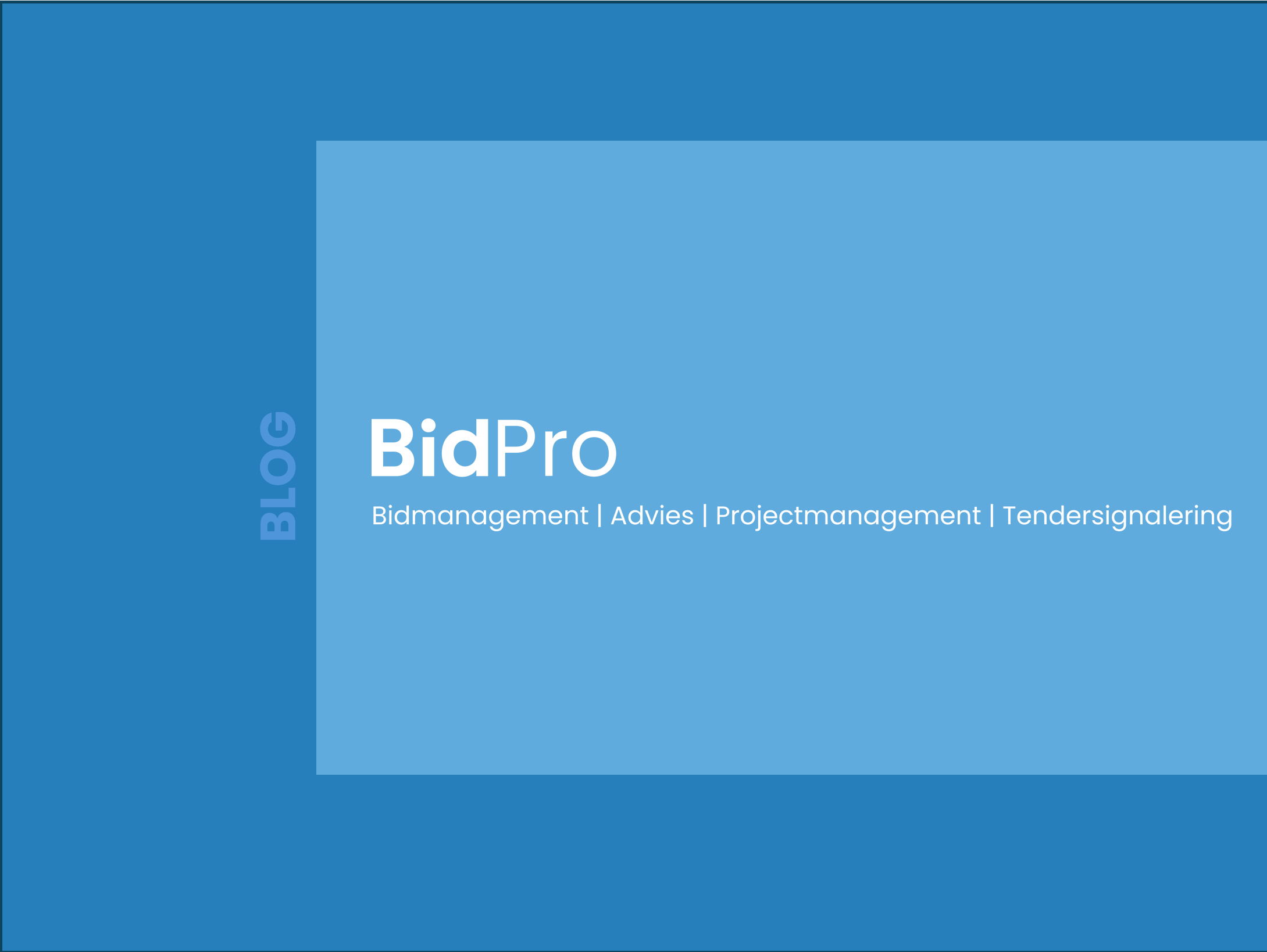 BLOG

BidPro

Bidmanagement | Advies | Projectmanagement | Tendersignalering